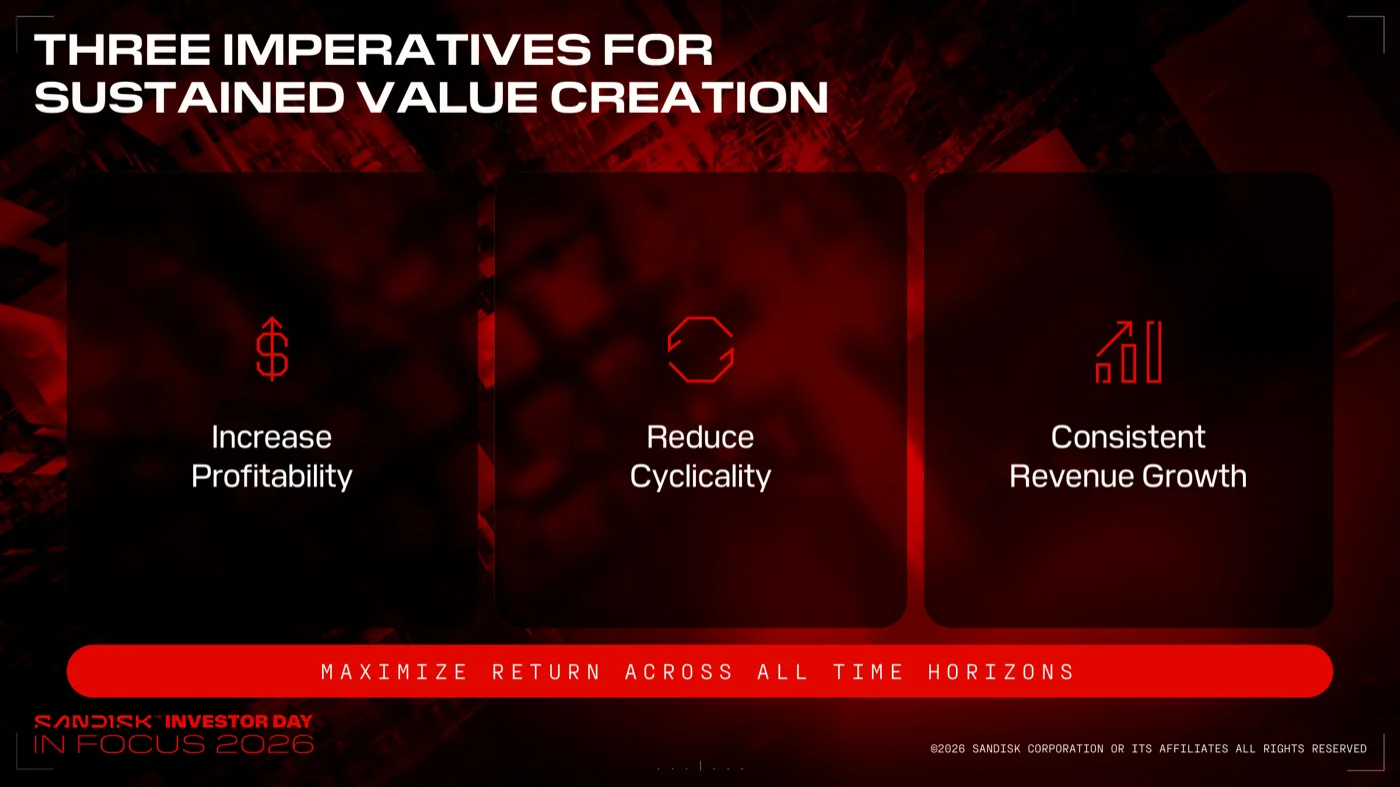 THREE IMPERATIVES FOR SUSTAINED VALUE CREATION

Increase Profitability

Reduce Cyclicality

Consistent Revenue Growth

MAXIMIZE RETURN ACROSS ALL TIME HORIZONS

SANDISK™ INVESTOR DAY
IN FOCUS 2026

©2026 SANDISK CORPORATION OR ITS AFFILIATES ALL RIGHTS RESERVED